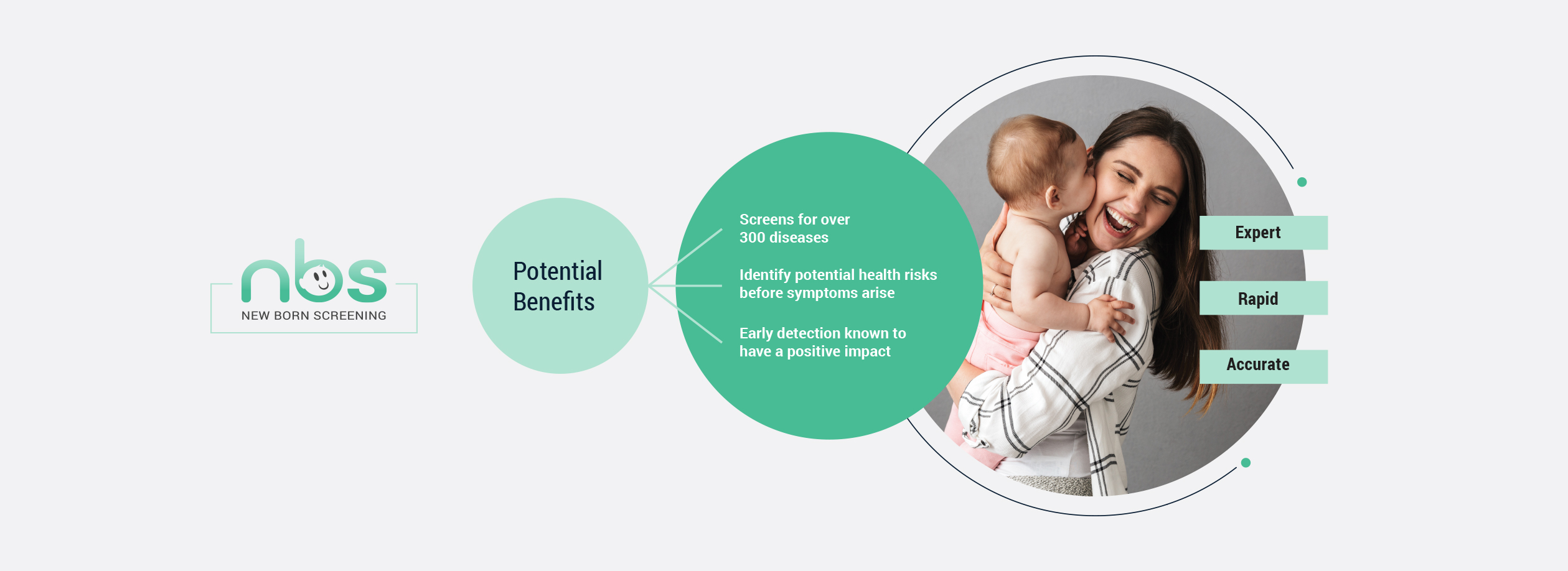 nbs
NEW BORN SCREENING

Potential Benefits

Screens for over 300 diseases

Identify potential health risks before symptoms arise

Early detection known to have a positive impact

Expert

Rapid

Accurate